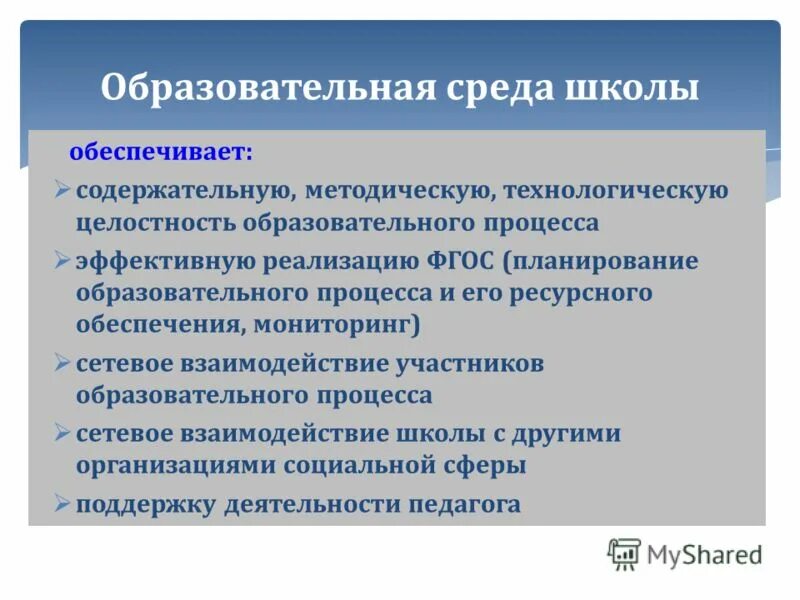 Образовательная среда школы

обеспечивает:

➢ содержательную, методическую, технологическую целостность образовательного процесса

➢ эффективную реализацию ФГОС (планирование образовательного процесса и его ресурсного обеспечения, мониторинг)

➢ сетевое взаимодействие участников образовательного процесса

➢ сетевое взаимодействие школы с другими организациями социальной сферы

➢ поддержку деятельности педагога

MyShared